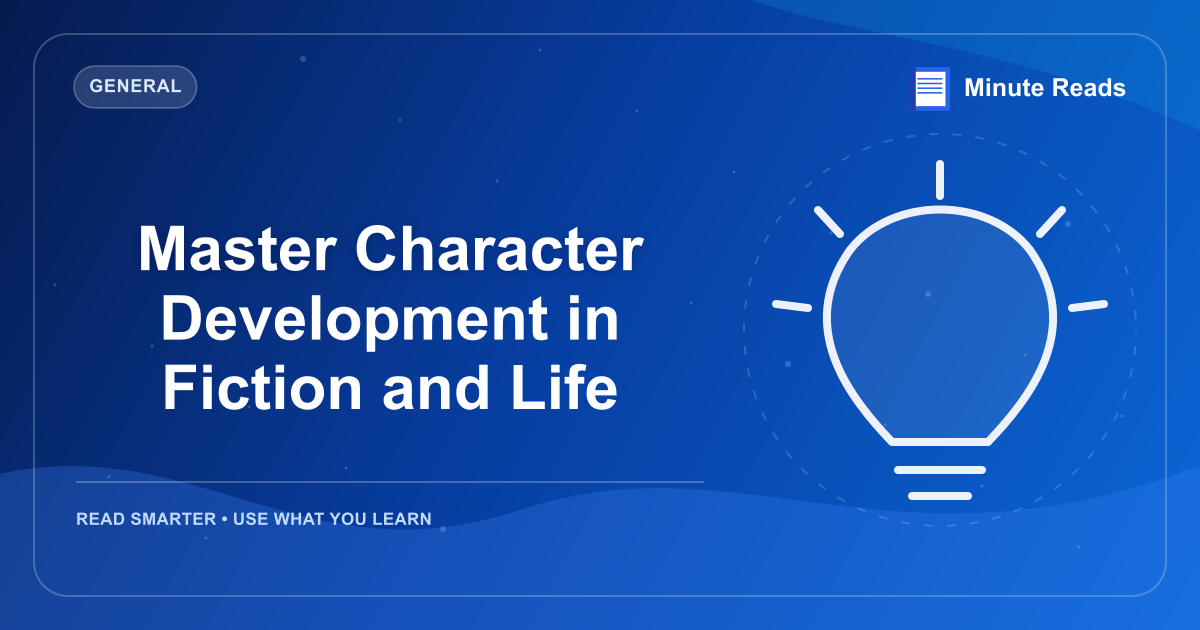 GENERAL

Minute Reads

Master Character Development in Fiction and Life

READ SMARTER • USE WHAT YOU LEARN